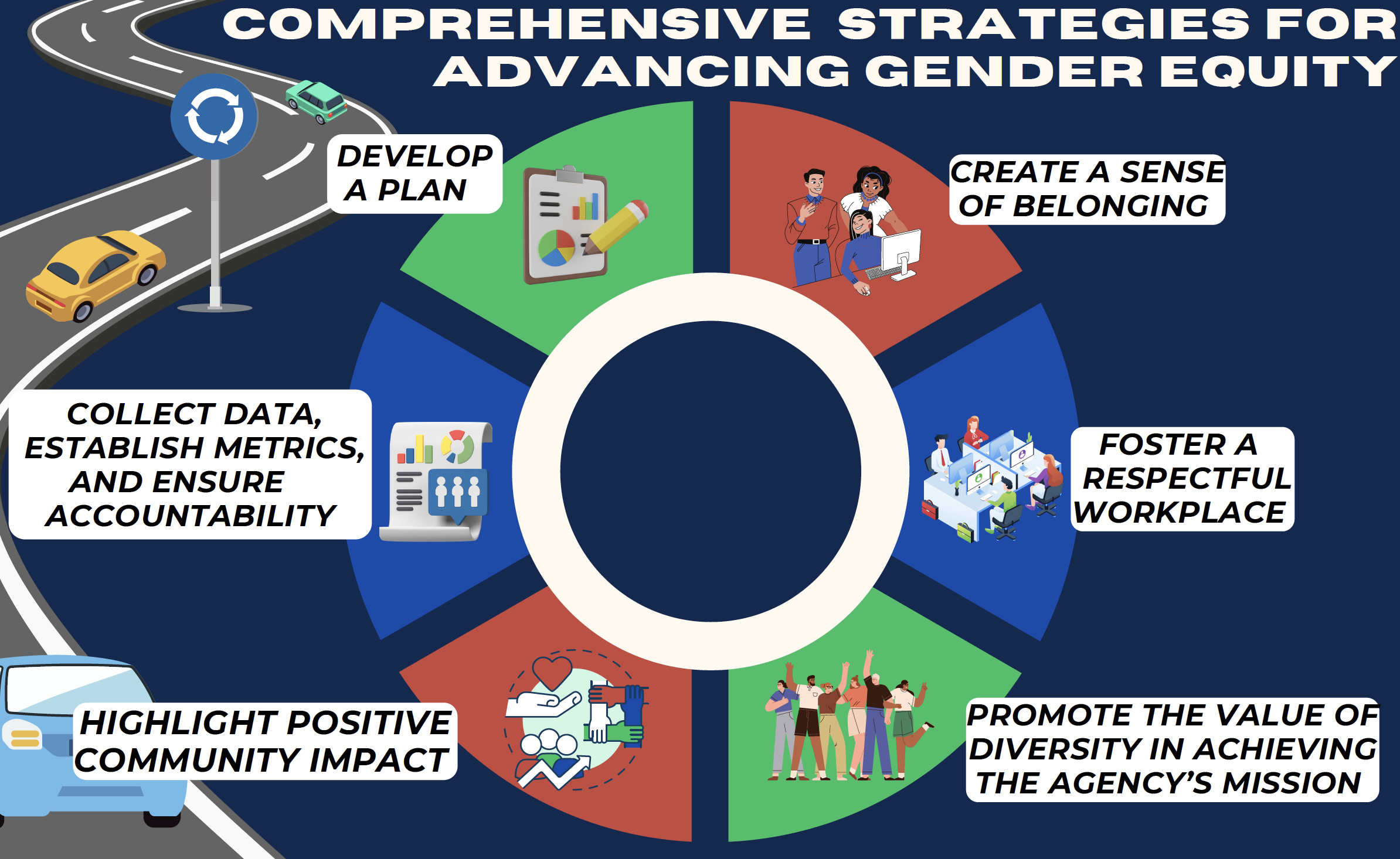 COMPREHENSIVE STRATEGIES FOR ADVANCING GENDER EQUITY

DEVELOP A PLAN

CREATE A SENSE OF BELONGING

FOSTER A RESPECTFUL WORKPLACE

PROMOTE THE VALUE OF DIVERSITY IN ACHIEVING THE AGENCY'S MISSION

HIGHLIGHT POSITIVE COMMUNITY IMPACT

COLLECT DATA, ESTABLISH METRICS, AND ENSURE ACCOUNTABILITY